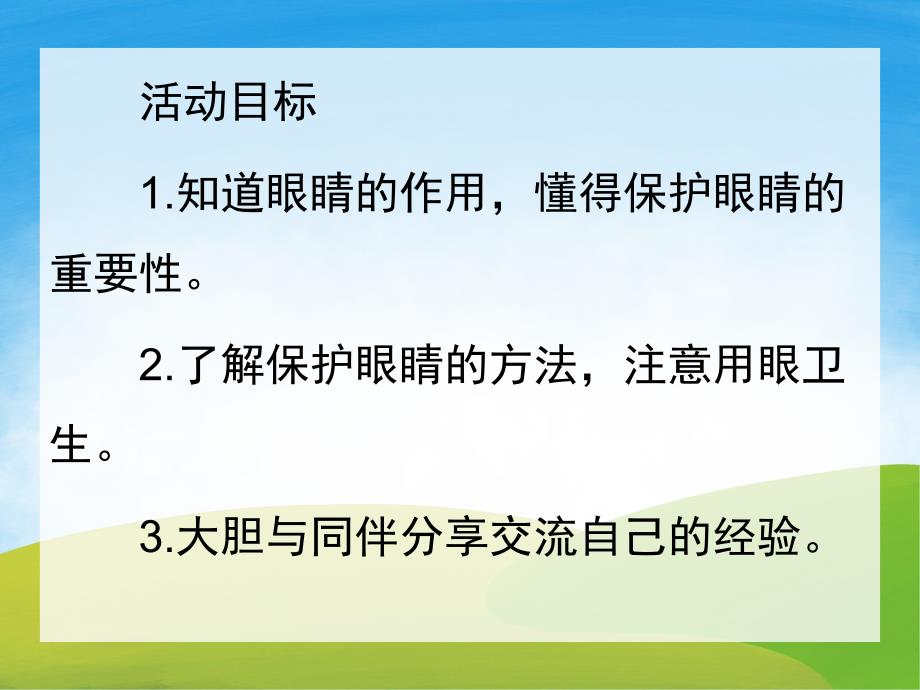 活动目标

1.知道眼睛的作用，懂得保护眼睛的重要性。

2.了解保护眼睛的方法，注意用眼卫生。

3.大胆与同伴分享交流自己的经验。